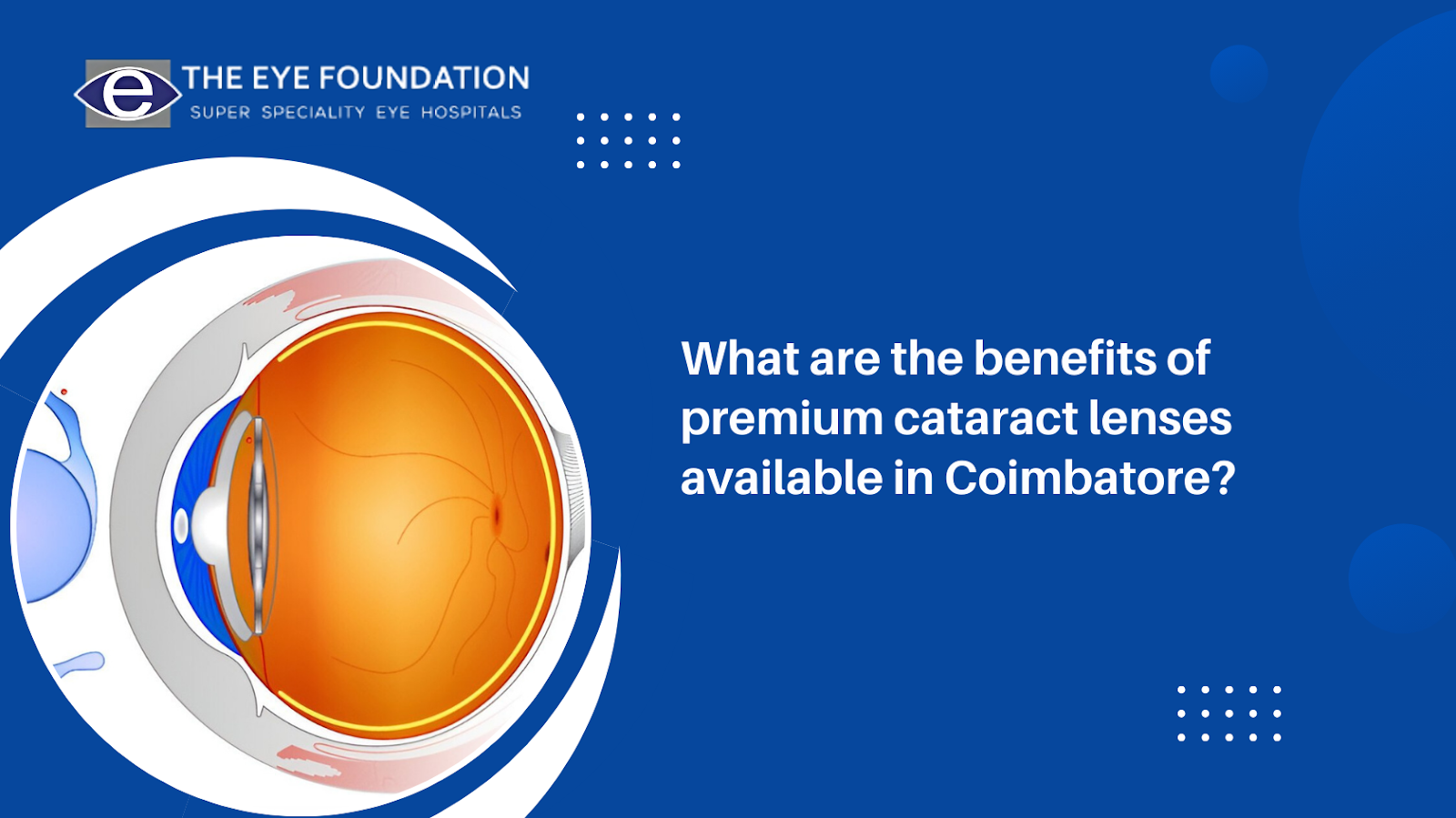 e THE EYE FOUNDATION
SUPER SPECIALITY EYE HOSPITALS

What are the benefits of premium cataract lenses available in Coimbatore?